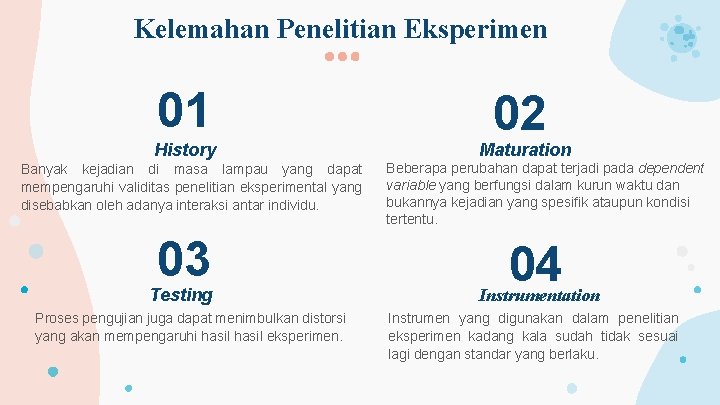 Kelemahan Penelitian Eksperimen

01

History

Banyak kejadian di masa lampau yang dapat mempengaruhi validitas penelitian eksperimental yang disebabkan oleh adanya interaksi antar individu.

02

Maturation

Beberapa perubahan dapat terjadi pada dependent variable yang berfungsi dalam kurun waktu dan bukannya kejadian yang spesifik ataupun kondisi tertentu.

03

Testing

Proses pengujian juga dapat menimbulkan distorsi yang akan mempengaruhi hasil hasil eksperimen.

04

Instrumentation

Instrumen yang digunakan dalam penelitian eksperimen kadang kala sudah tidak sesuai lagi dengan standar yang berlaku.